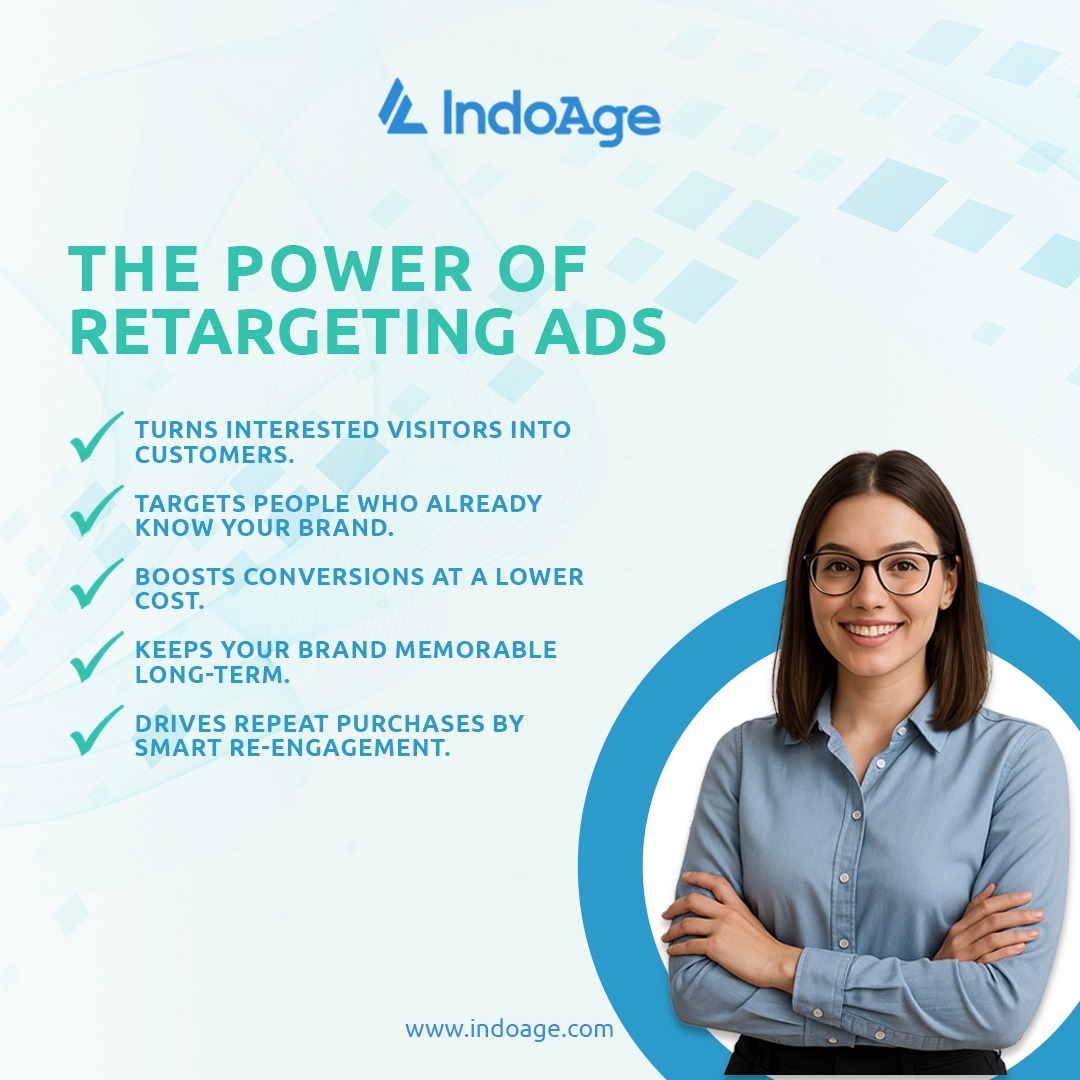 IndoAge

THE POWER OF RETARGETING ADS

TURNS INTERESTED VISITORS INTO CUSTOMERS.

TARGETS PEOPLE WHO ALREADY KNOW YOUR BRAND.

BOOSTS CONVERSIONS AT A LOWER COST.

KEEPS YOUR BRAND MEMORABLE LONG-TERM.

DRIVES REPEAT PURCHASES BY SMART RE-ENGAGEMENT.

www.indoage.com